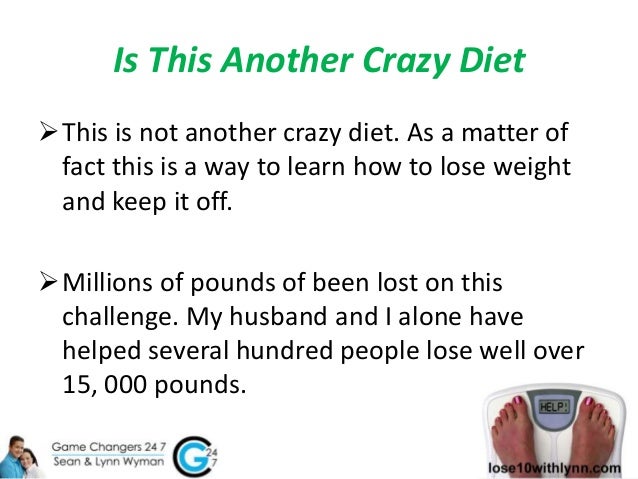 Is This Another Crazy Diet

➢ This is not another crazy diet. As a matter of fact this is a way to learn how to lose weight and keep it off.

➢ Millions of pounds of been lost on this challenge. My husband and I alone have helped several hundred people lose well over 15, 000 pounds.

Game Changers 24 7
Sean & Lynn Wyman

G 24 7

HELP!

lose10withlynn.com